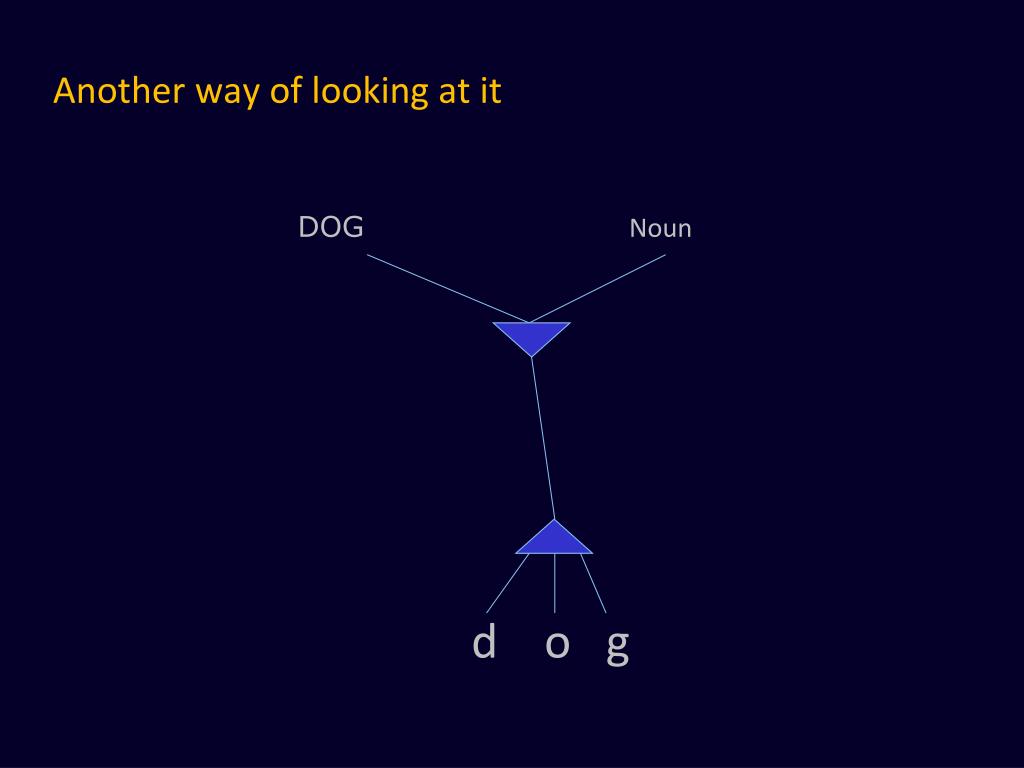 Another way of looking at it

DOG

Noun

d o g